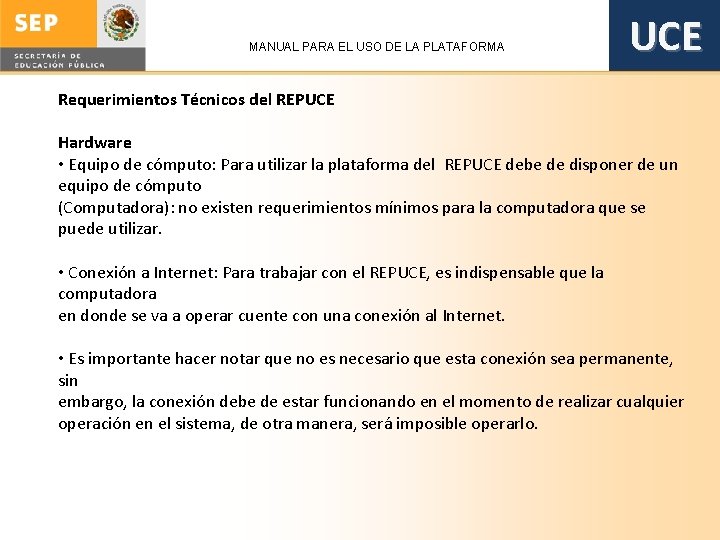 SEP
SECRETARÍA DE EDUCACIÓN PÚBLICA

MANUAL PARA EL USO DE LA PLATAFORMA

UCE

Requerimientos Técnicos del REPUCE

Hardware
• Equipo de cómputo: Para utilizar la plataforma del REPUCE debe de disponer de un equipo de cómputo
(Computadora): no existen requerimientos mínimos para la computadora que se puede utilizar.

• Conexión a Internet: Para trabajar con el REPUCE, es indispensable que la computadora
en donde se va a operar cuente con una conexión al Internet.

• Es importante hacer notar que no es necesario que esta conexión sea permanente, sin
embargo, la conexión debe de estar funcionando en el momento de realizar cualquier operación en el sistema, de otra manera, será imposible operarlo.